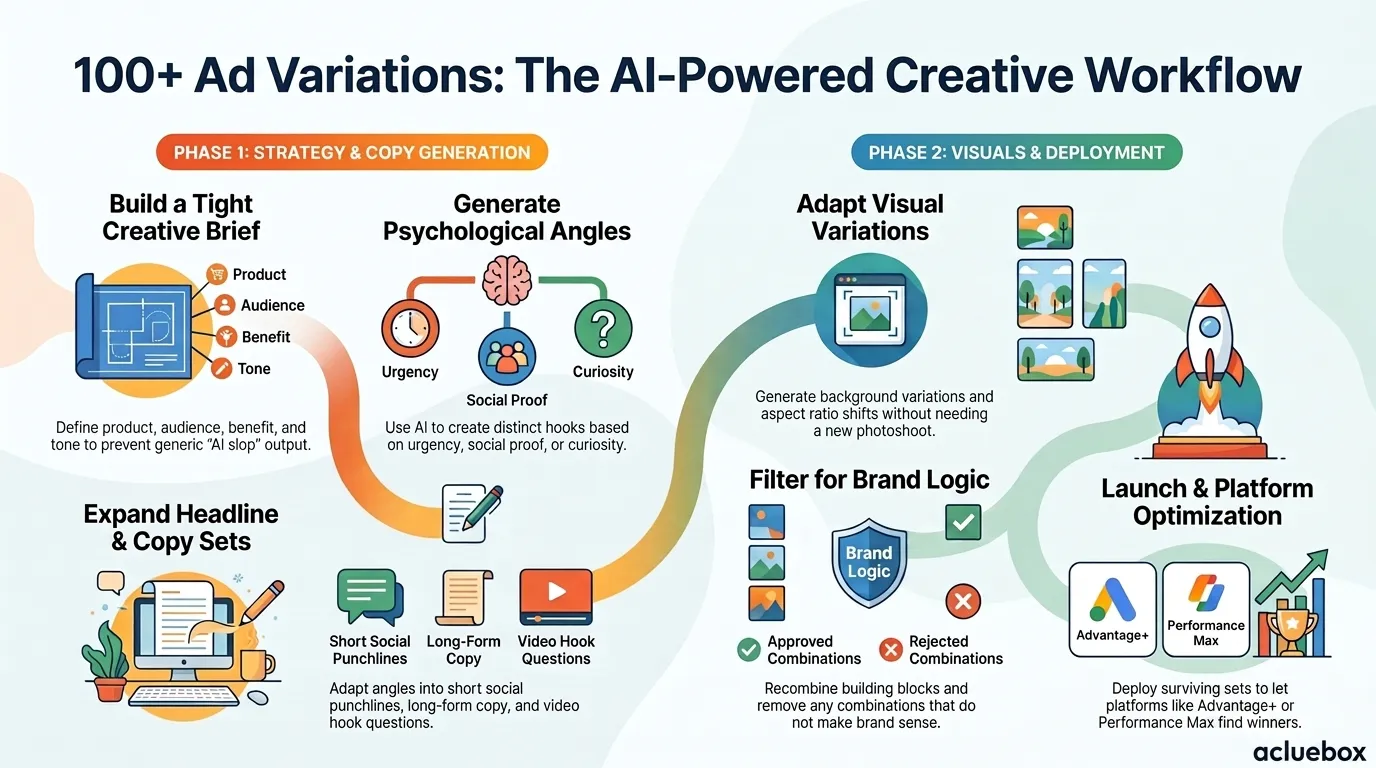 100+ Ad Variations: The AI-Powered Creative Workflow

PHASE 1: STRATEGY & COPY GENERATION

Build a Tight Creative Brief

Product
Audience
Benefit
Tone

Define product, audience, benefit, and tone to prevent generic "AI slop" output.

Generate Psychological Angles

Urgency
Social Proof
Curiosity

Use AI to create distinct hooks based on urgency, social proof, or curiosity.

Expand Headline & Copy Sets

Short Social Punchlines
Long-Form Copy
Video Hook Questions

Adapt angles into short social punchlines, long-form copy, and video hook questions.

PHASE 2: VISUALS & DEPLOYMENT

Adapt Visual Variations

Generate background variations and aspect ratio shifts without needing a new photoshoot.

Filter for Brand Logic

Brand Logic

Approved Combinations
Rejected Combinations

Recombine building blocks and remove any combinations that do not make brand sense.

Launch & Platform Optimization

Advantage+
Performance Max

Deploy surviving sets to let platforms like Advantage+ or Performance Max find winners.

acluebox